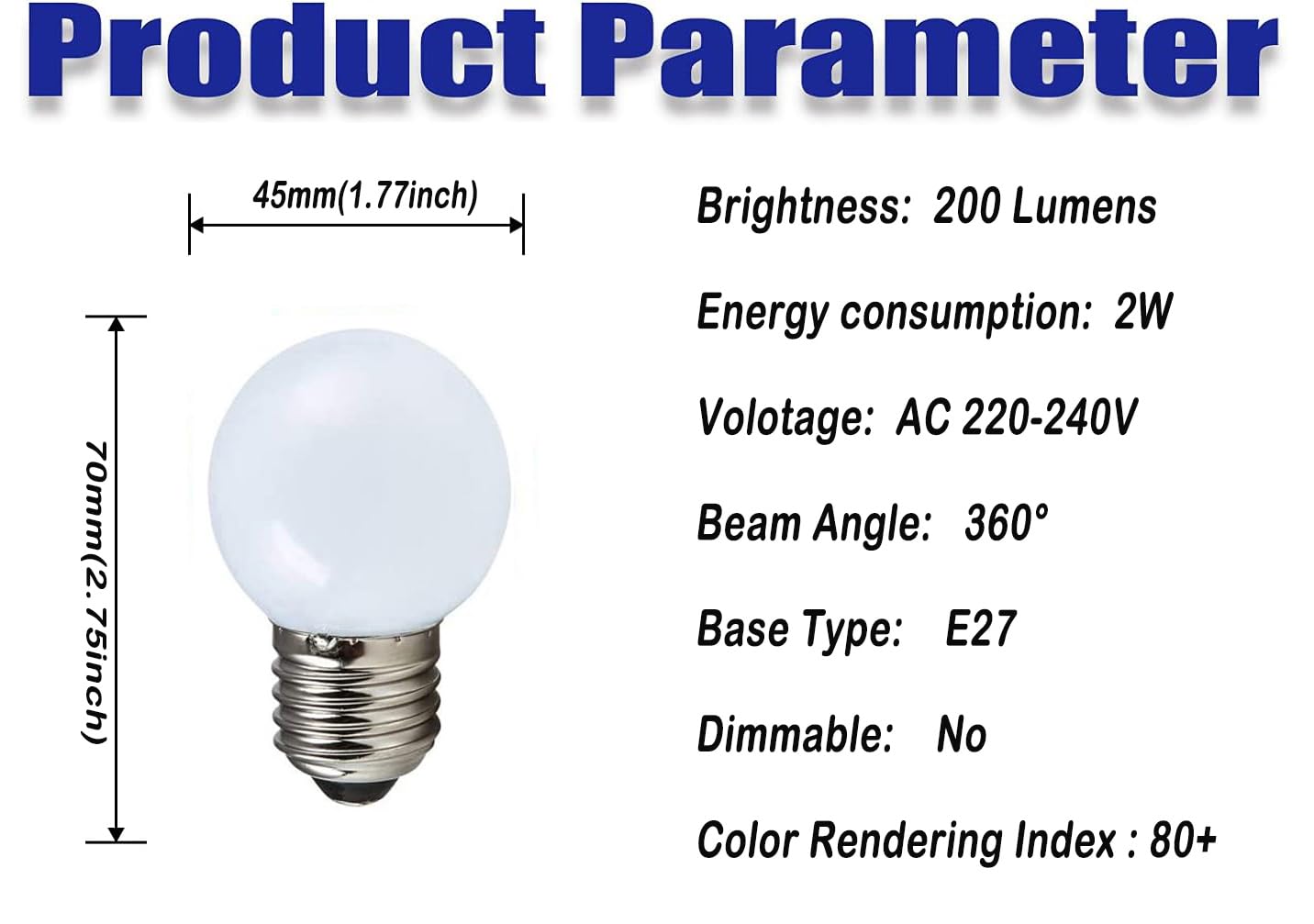 Product Parameter

45mm(1.77inch)

70mm(2.75inch)

Brightness: 200 Lumens

Energy consumption: 2W

Volotage: AC 220-240V

Beam Angle: 360°

Base Type: E27

Dimmable: No

Color Rendering Index : 80+